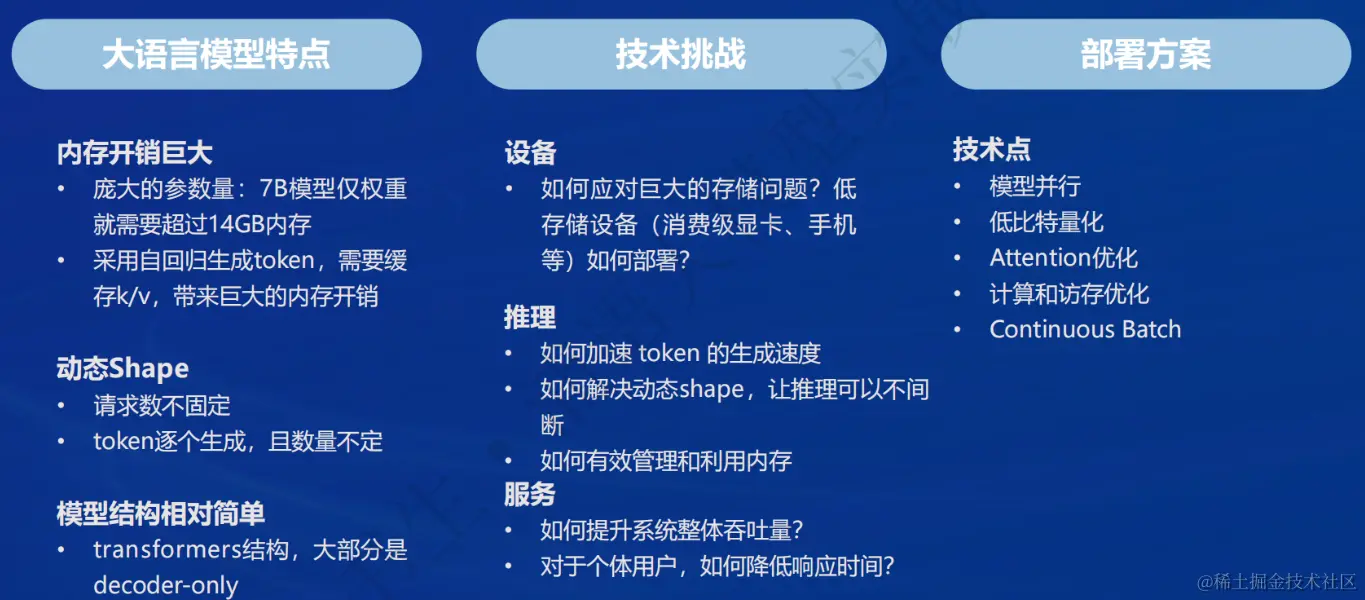 大语言模型特点

内存开销巨大
• 庞大的参数量：7B模型仅权重就需要超过14GB内存
• 采用自回归生成token，需要缓存k/v，带来巨大的内存开销

动态Shape
• 请求数不固定
• token逐个生成，且数量不定

模型结构相对简单
• transformers结构，大部分是decoder-only

技术挑战

设备
• 如何应对巨大的存储问题？低存储设备（消费级显卡、手机等）如何部署？

推理
• 如何加速 token 的生成速度
• 如何解决动态shape，让推理可以不间断
• 如何有效管理和利用内存

服务
• 如何提升系统整体吞吐量？
• 对于个体用户，如何降低响应时间？

部署方案

技术点
• 模型并行
• 低比特量化
• Attention优化
• 计算和访存优化
• Continuous Batch

@稀土掘金技术社区